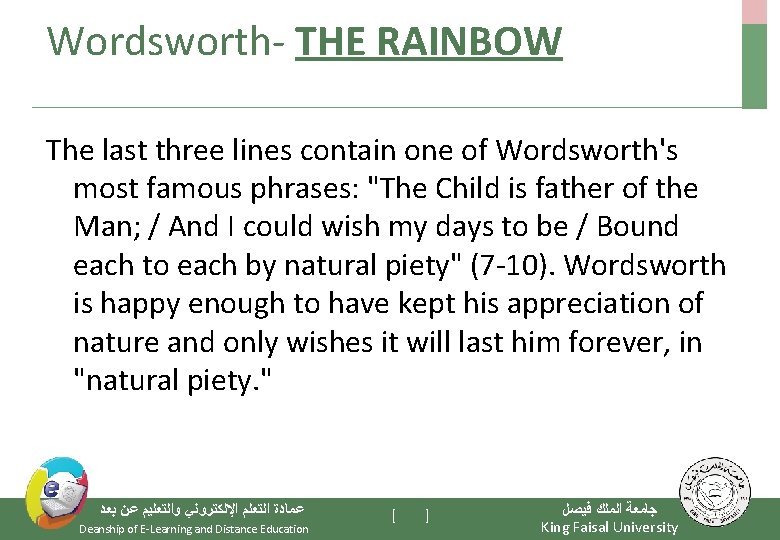 Wordsworth- THE RAINBOW

The last three lines contain one of Wordsworth's most famous phrases: "The Child is father of the Man; / And I could wish my days to be / Bound each to each by natural piety" (7-10). Wordsworth is happy enough to have kept his appreciation of nature and only wishes it will last him forever, in "natural piety."

عمادة التعلم الإلكتروني والتعليم عن بعد
Deanship of E-Learning and Distance Education

[ ]

جامعة الملك فيصل
King Faisal University